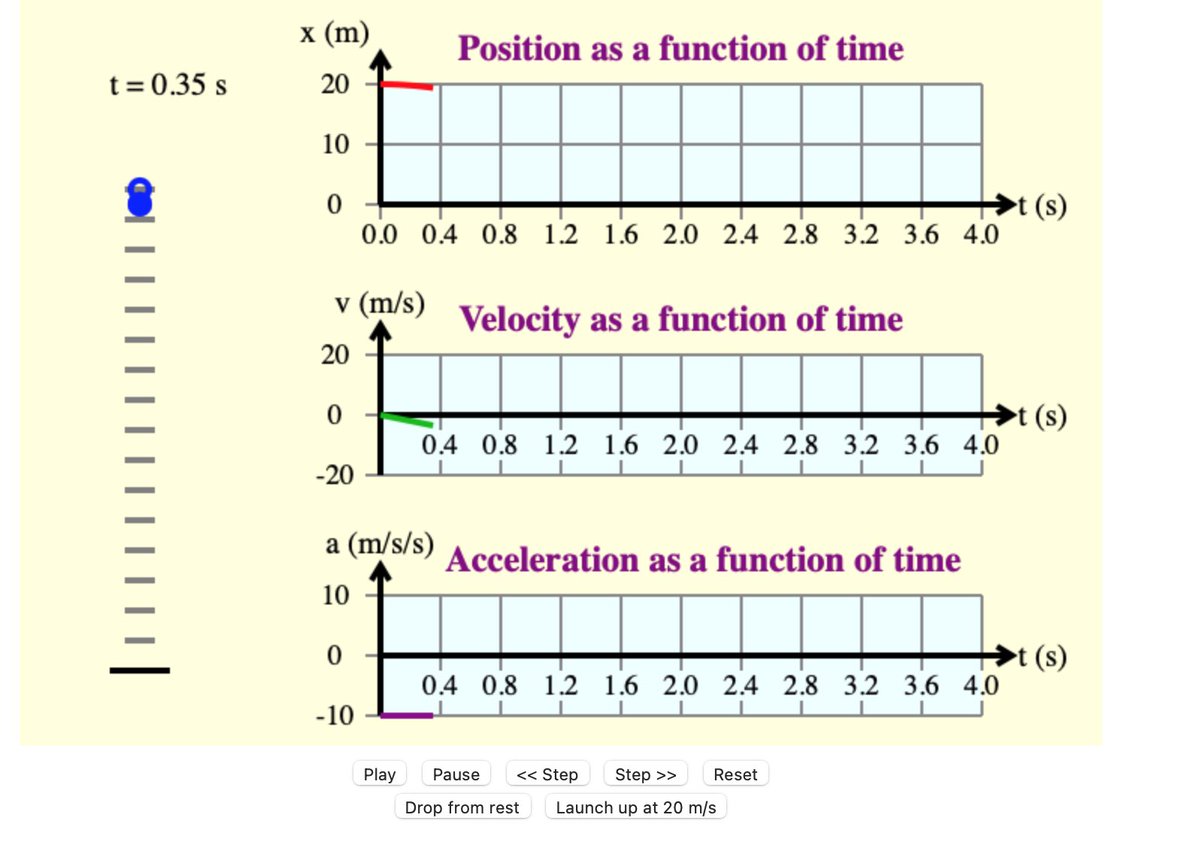 t = 0.35 s

x (m)
Position as a function of time
20
10
0
0.0 0.4 0.8 1.2 1.6 2.0 2.4 2.8 3.2 3.6 4.0
t (s)

v (m/s)
Velocity as a function of time
20
0
-20
0.4 0.8 1.2 1.6 2.0 2.4 2.8 3.2 3.6 4.0
t (s)

a (m/s/s)
Acceleration as a function of time
10
0
-10
0.4 0.8 1.2 1.6 2.0 2.4 2.8 3.2 3.6 4.0
t (s)

Play Pause << Step Step >> Reset
Drop from rest Launch up at 20 m/s